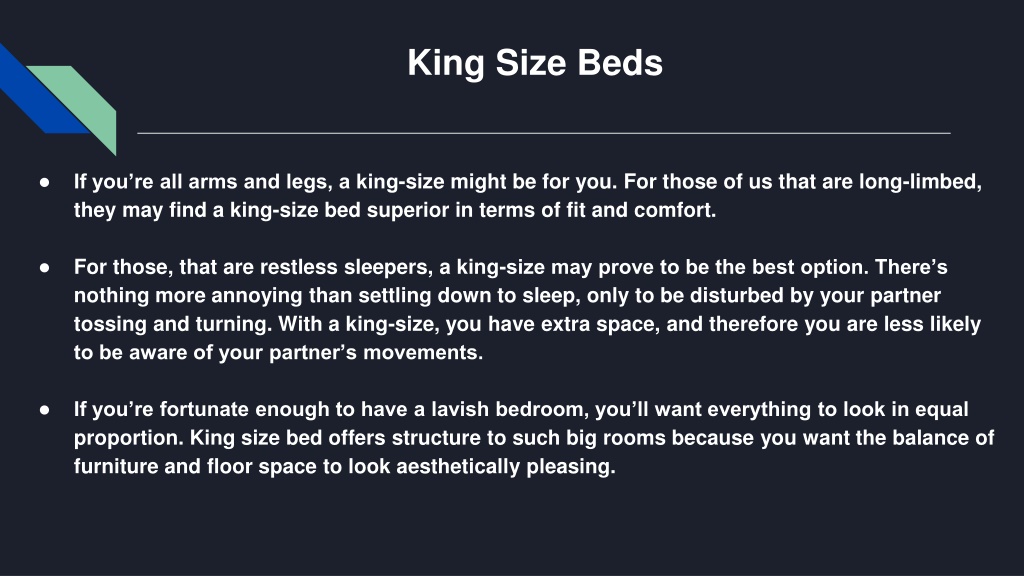 King Size Beds

● If you’re all arms and legs, a king-size might be for you. For those of us that are long-limbed, they may find a king-size bed superior in terms of fit and comfort.

● For those, that are restless sleepers, a king-size may prove to be the best option. There’s nothing more annoying than settling down to sleep, only to be disturbed by your partner tossing and turning. With a king-size, you have extra space, and therefore you are less likely to be aware of your partner’s movements.

● If you’re fortunate enough to have a lavish bedroom, you’ll want everything to look in equal proportion. King size bed offers structure to such big rooms because you want the balance of furniture and floor space to look aesthetically pleasing.